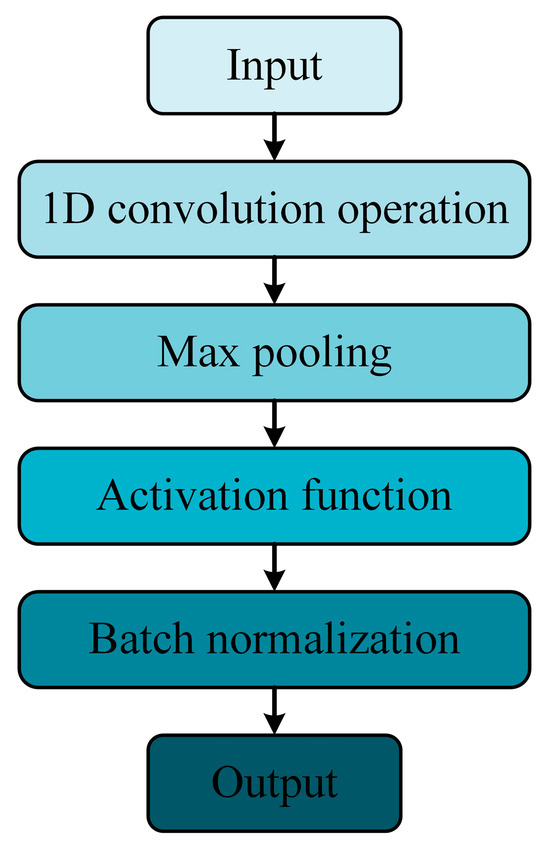 Input

1D convolution operation

Max pooling

Activation function

Batch normalization

Output